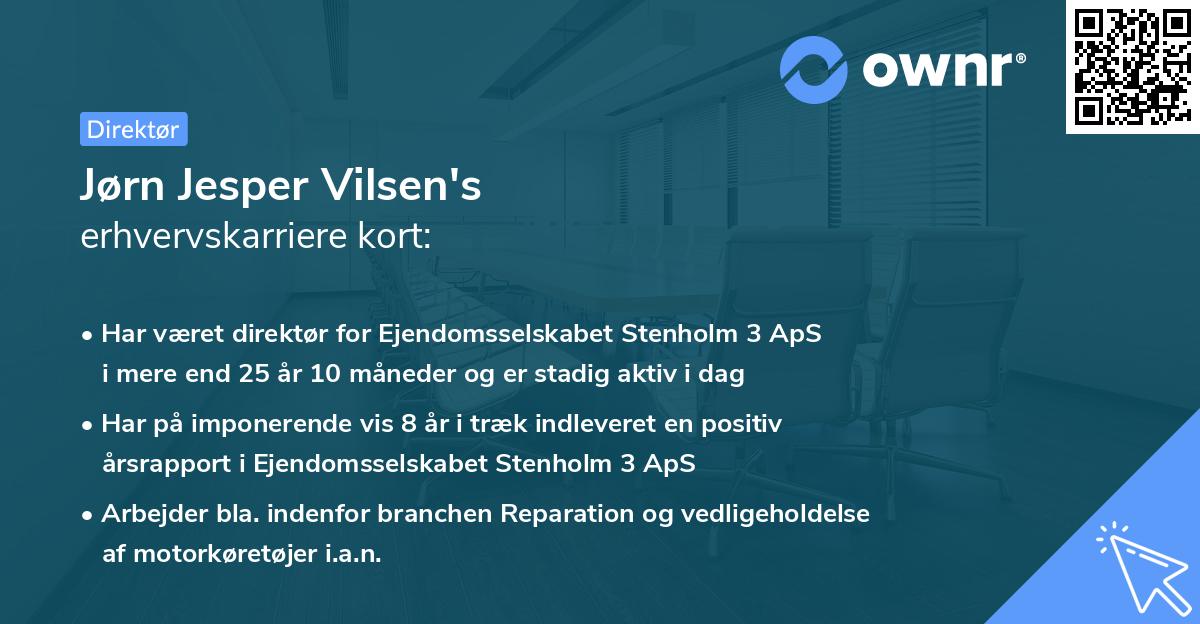 ownr®

Direktør

Jørn Jesper Vilsen's
erhvervskarriere kort:

• Har været direktør for Ejendomsselskabet Stenholm 3 ApS i mere end 25 år 10 måneder og er stadig aktiv i dag

• Har på imponerende vis 8 år i træk indleveret en positiv årsrapport i Ejendomsselskabet Stenholm 3 ApS

• Arbejder bla. indenfor branchen Reparation og vedligeholdelse af motorkøretøjer i.a.n.